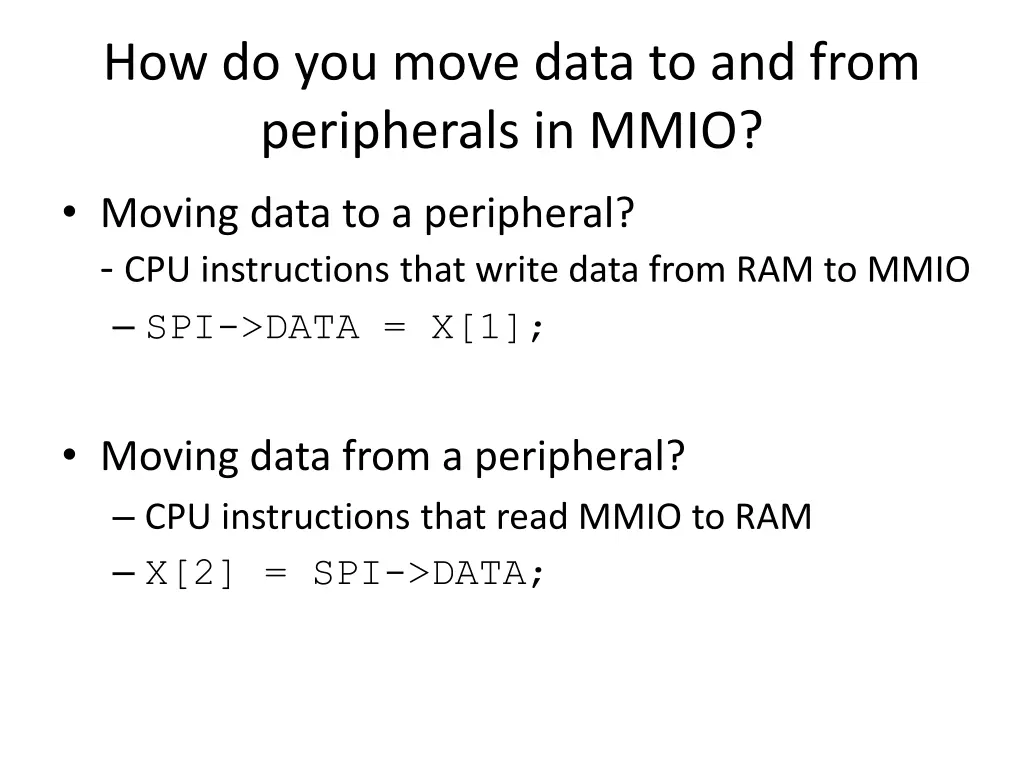 How do you move data to and from peripherals in MMIO?

• Moving data to a peripheral?
- CPU instructions that write data from RAM to MMIO
– SPI->DATA = X[1];

• Moving data from a peripheral?
– CPU instructions that read MMIO to RAM
– X[2] = SPI->DATA;